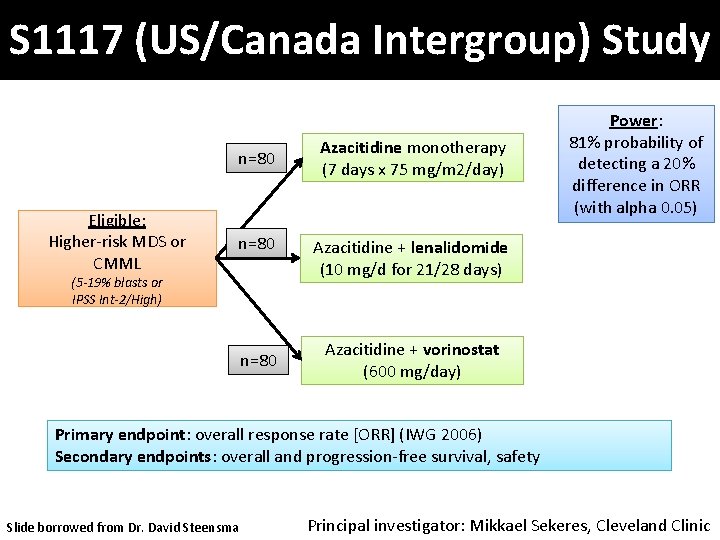 S1117 (US/Canada Intergroup) Study

Eligible:
Higher-risk MDS or CMML
(5-19% blasts or IPSS Int-2/High)

n=80

Azacitidine monotherapy
(7 days x 75 mg/m2/day)

n=80

Azacitidine + lenalidomide
(10 mg/d for 21/28 days)

n=80

Azacitidine + vorinostat
(600 mg/day)

Power:
81% probability of detecting a 20% difference in ORR (with alpha 0.05)

Primary endpoint: overall response rate [ORR] (IWG 2006)
Secondary endpoints: overall and progression-free survival, safety

Slide borrowed from Dr. David Steensma

Principal investigator: Mikkael Sekeres, Cleveland Clinic